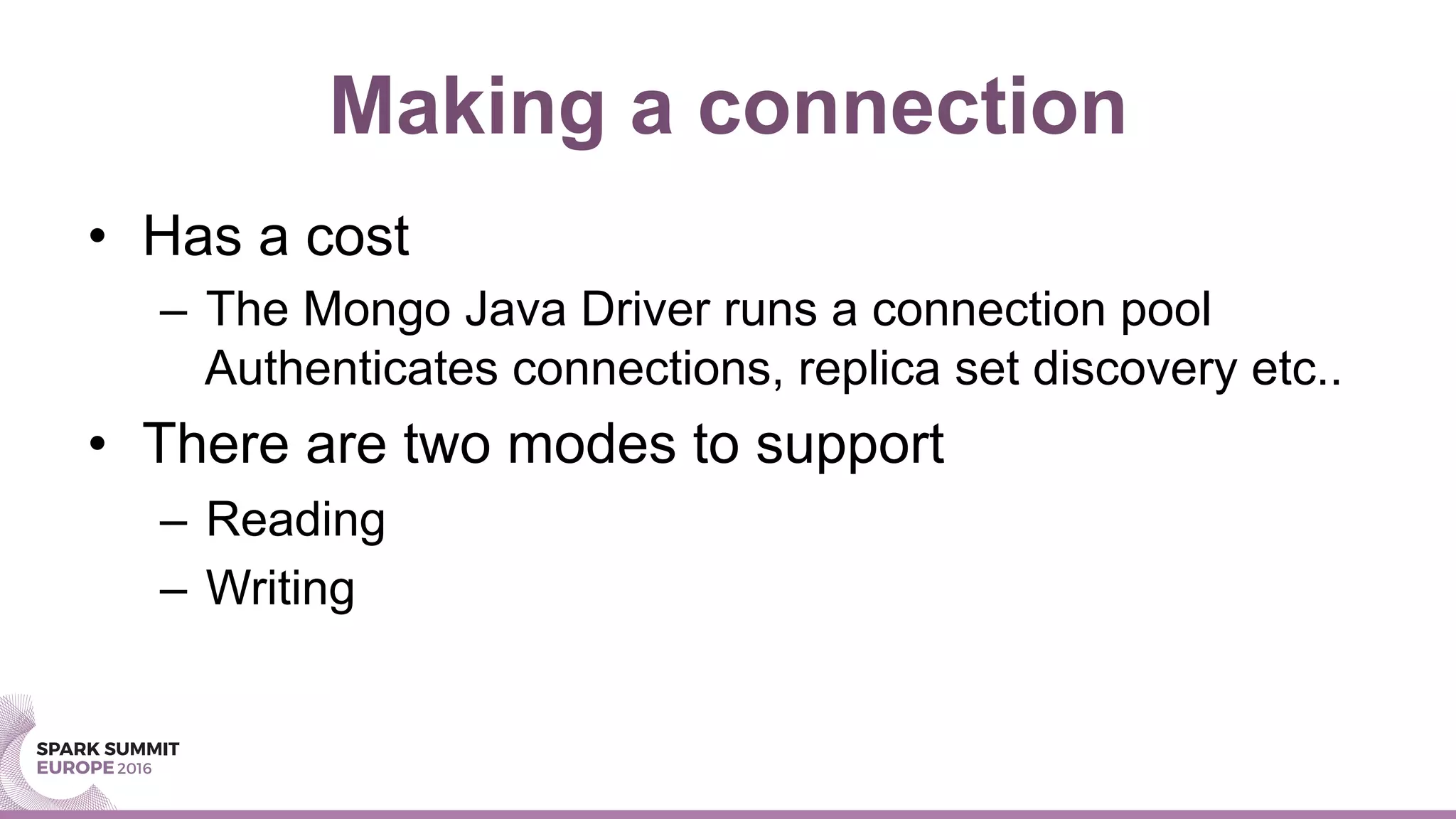 Making a connection

• Has a cost
– The Mongo Java Driver runs a connection pool
Authenticates connections, replica set discovery etc..

• There are two modes to support
– Reading
– Writing

SPARK SUMMIT
EUROPE 2016